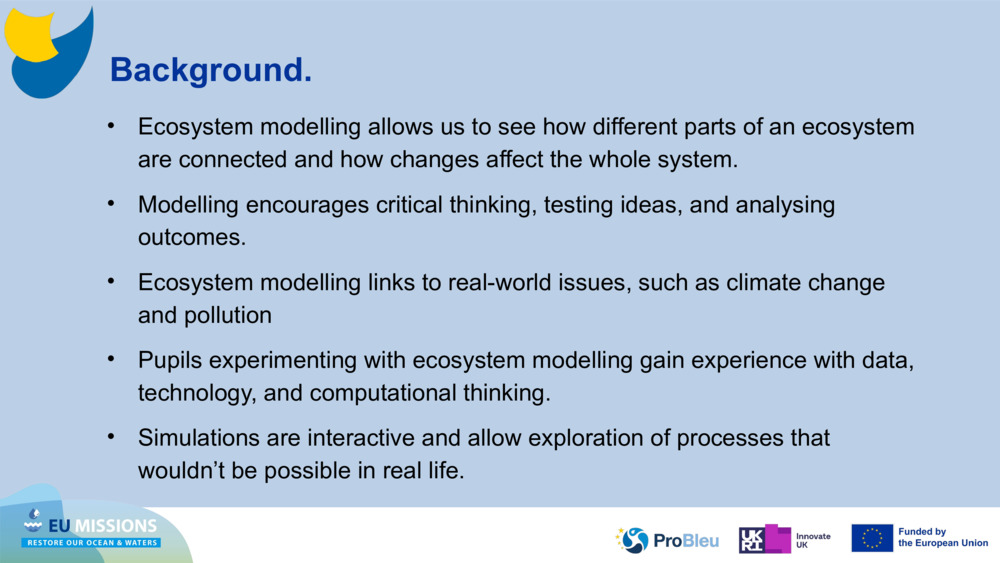 Background.

• Ecosystem modelling allows us to see how different parts of an ecosystem are connected and how changes affect the whole system.

• Modelling encourages critical thinking, testing ideas, and analysing outcomes.

• Ecosystem modelling links to real-world issues, such as climate change and pollution

• Pupils experimenting with ecosystem modelling gain experience with data, technology, and computational thinking.

• Simulations are interactive and allow exploration of processes that wouldn't be possible in real life.

EU MISSIONS
RESTORE OUR OCEAN & WATERS

ProBleu

UKRI Innovate UK

Funded by the European Union